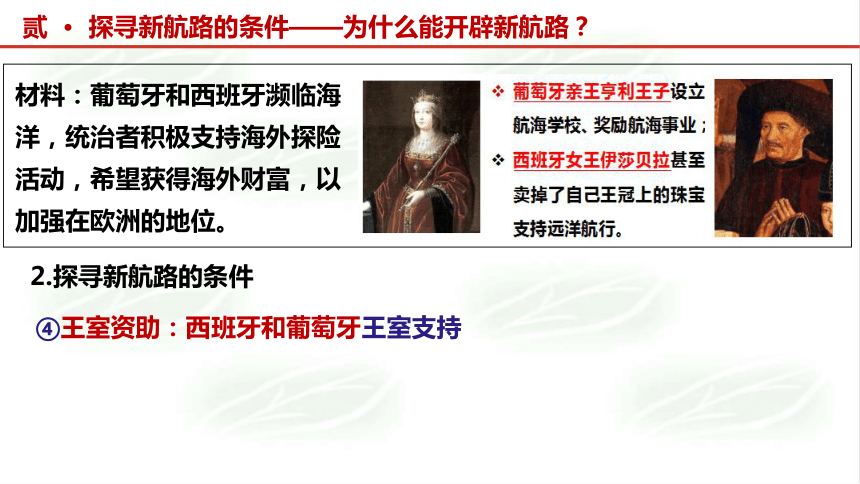 贰 · 探寻新航路的条件——为什么能开辟新航路？

材料：葡萄牙和西班牙濒临海洋，统治者积极支持海外探险活动，希望获得海外财富，以加强在欧洲的地位。

❖ 葡萄牙亲王亨利王子设立航海学校、奖励航海事业；
❖ 西班牙女王伊莎贝拉甚至卖掉了自己王冠上的珠宝支持远洋航行。

2.探寻新航路的条件

④王室资助：西班牙和葡萄牙王室支持